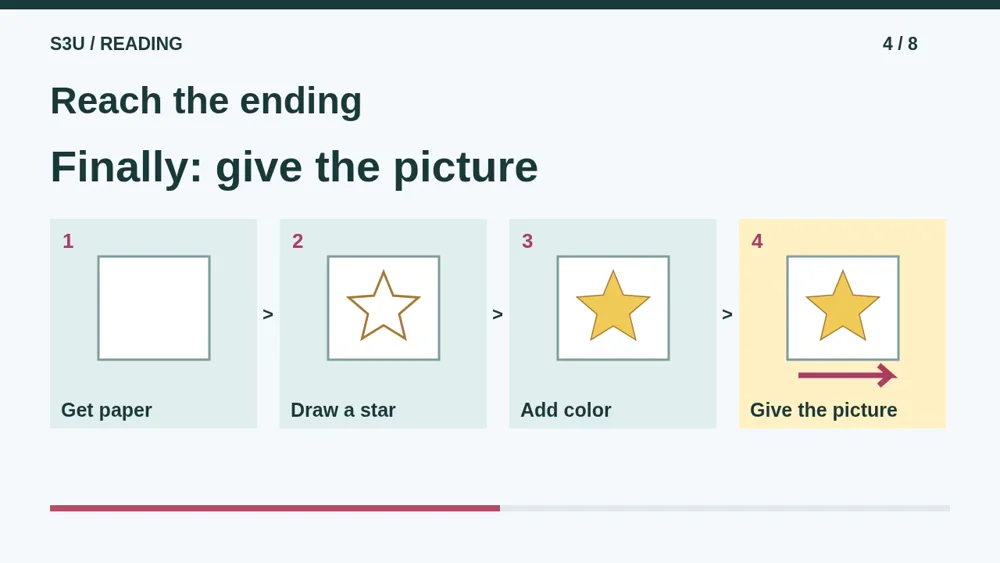 S3U / READING

4 / 8

Reach the ending

Finally: give the picture

1
Get paper

>

2
Draw a star

>

3
Add color

>

4
Give the picture